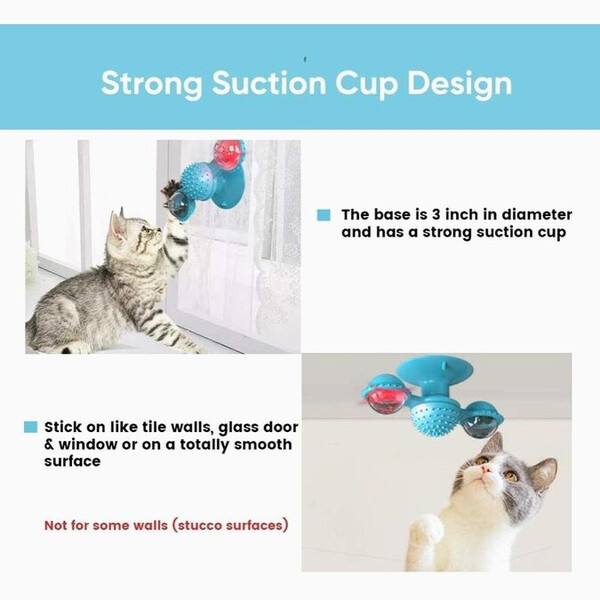 Strong Suction Cup Design

The base is 3 inch in diameter and has a strong suction cup

Stick on like tile walls, glass door & window or on a totally smooth surface

Not for some walls (stucco surfaces)